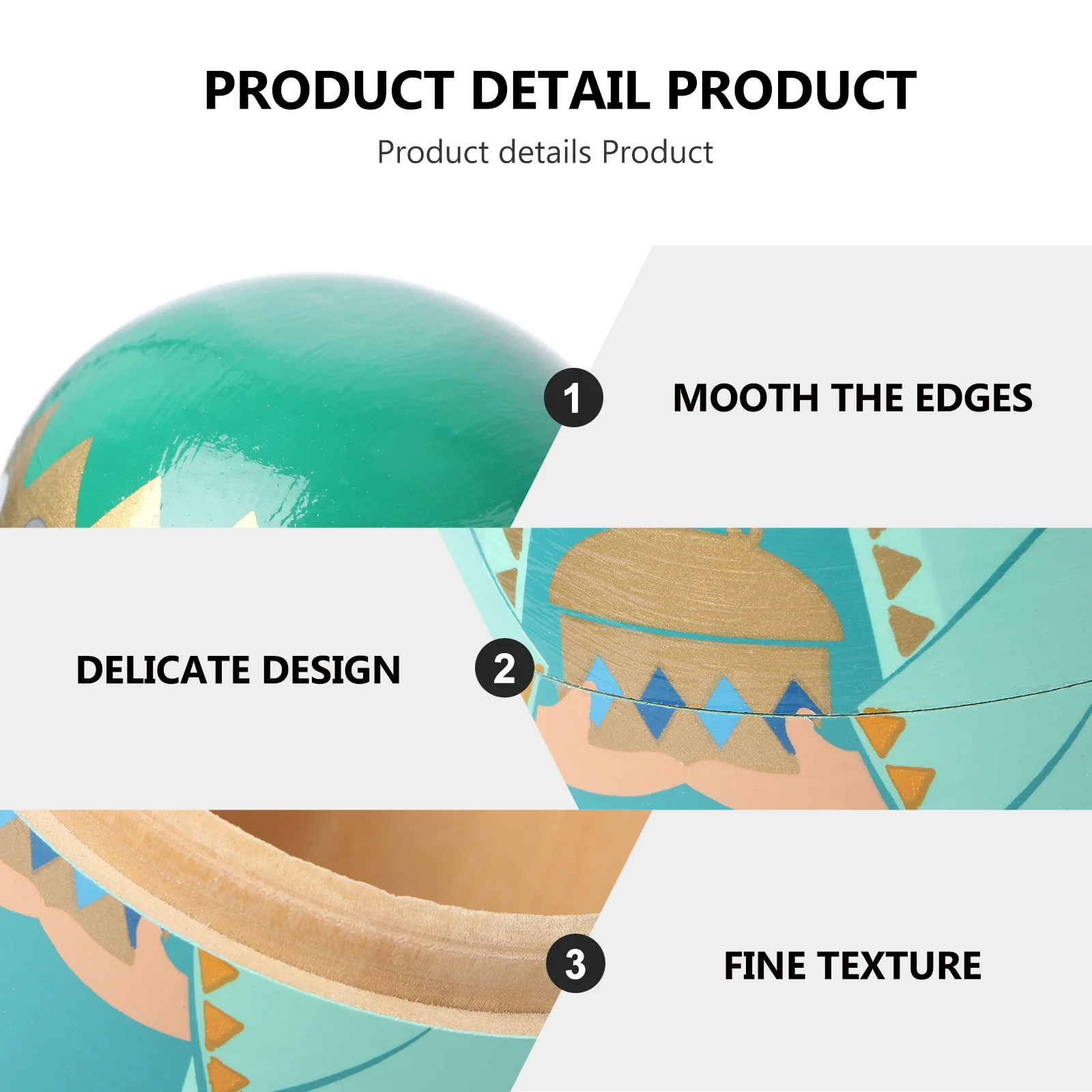 PRODUCT DETAIL PRODUCT

Product details Product

1

MOOTH THE EDGES

DELICATE DESIGN

2

3

FINE TEXTURE